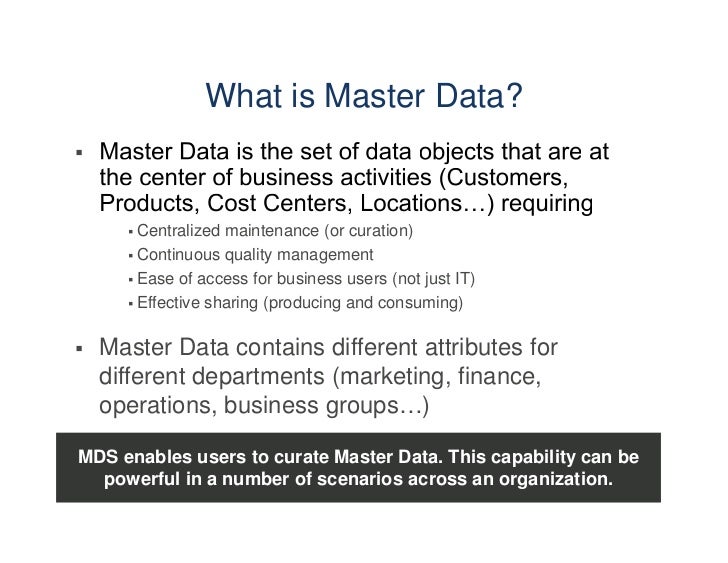 What is Master Data?

▪ Master Data is the set of data objects that are at the center of business activities (Customers, Products, Cost Centers, Locations…) requiring

▪ Centralized maintenance (or curation)
▪ Continuous quality management
▪ Ease of access for business users (not just IT)
▪ Effective sharing (producing and consuming)

▪ Master Data contains different attributes for different departments (marketing, finance, operations, business groups…)

MDS enables users to curate Master Data. This capability can be powerful in a number of scenarios across an organization.